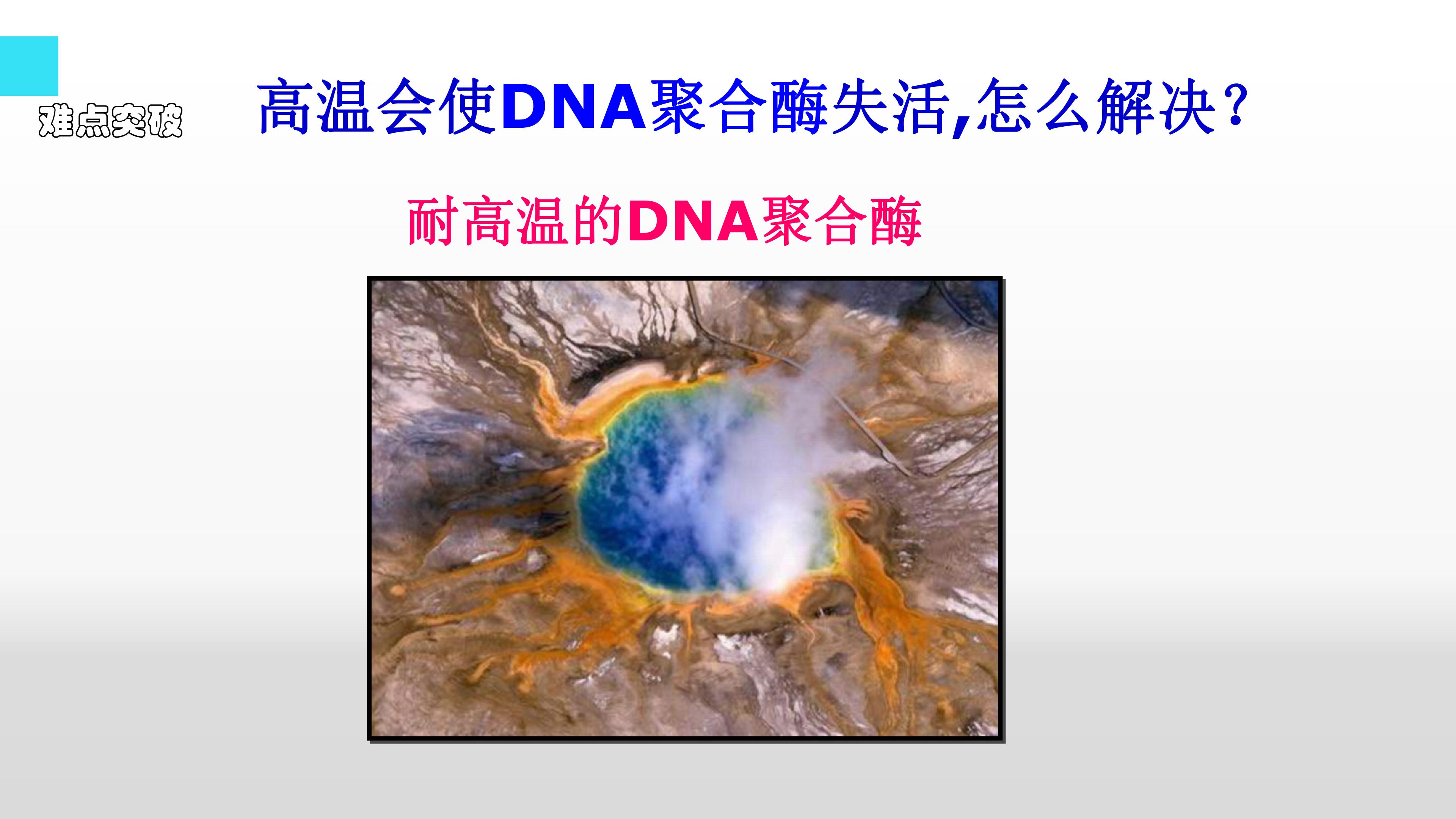 难点突破

高温会使DNA聚合酶失活,怎么解决?

耐高温的DNA聚合酶